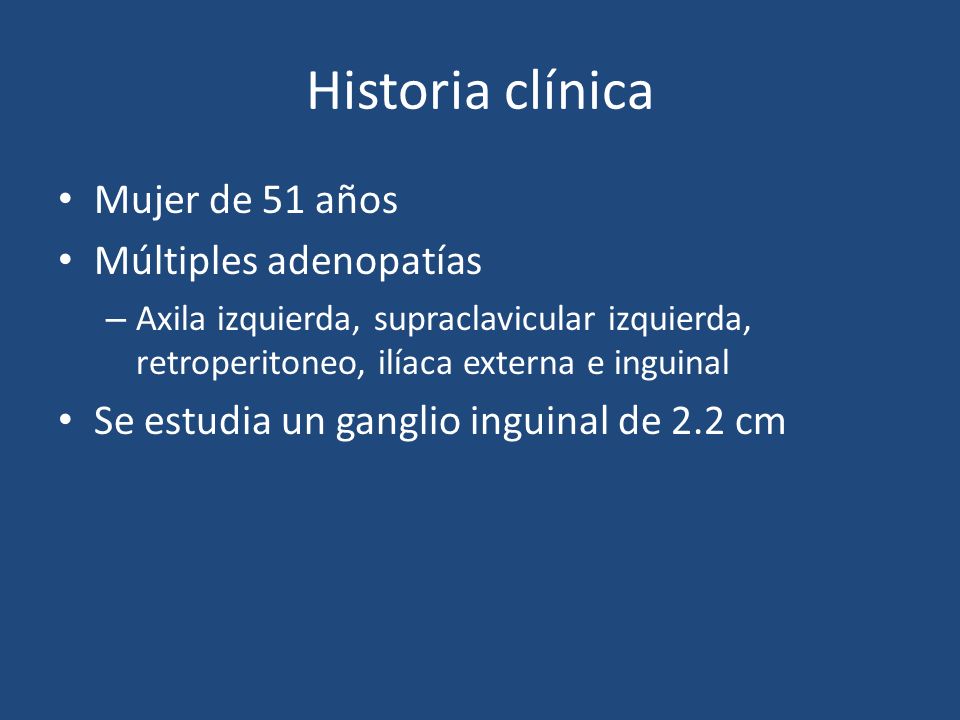 Historia clínica

• Mujer de 51 años
• Múltiples adenopatías
– Axila izquierda, supraclavicular izquierda, retroperitoneo, ilíaca externa e inguinal
• Se estudia un ganglio inguinal de 2.2 cm